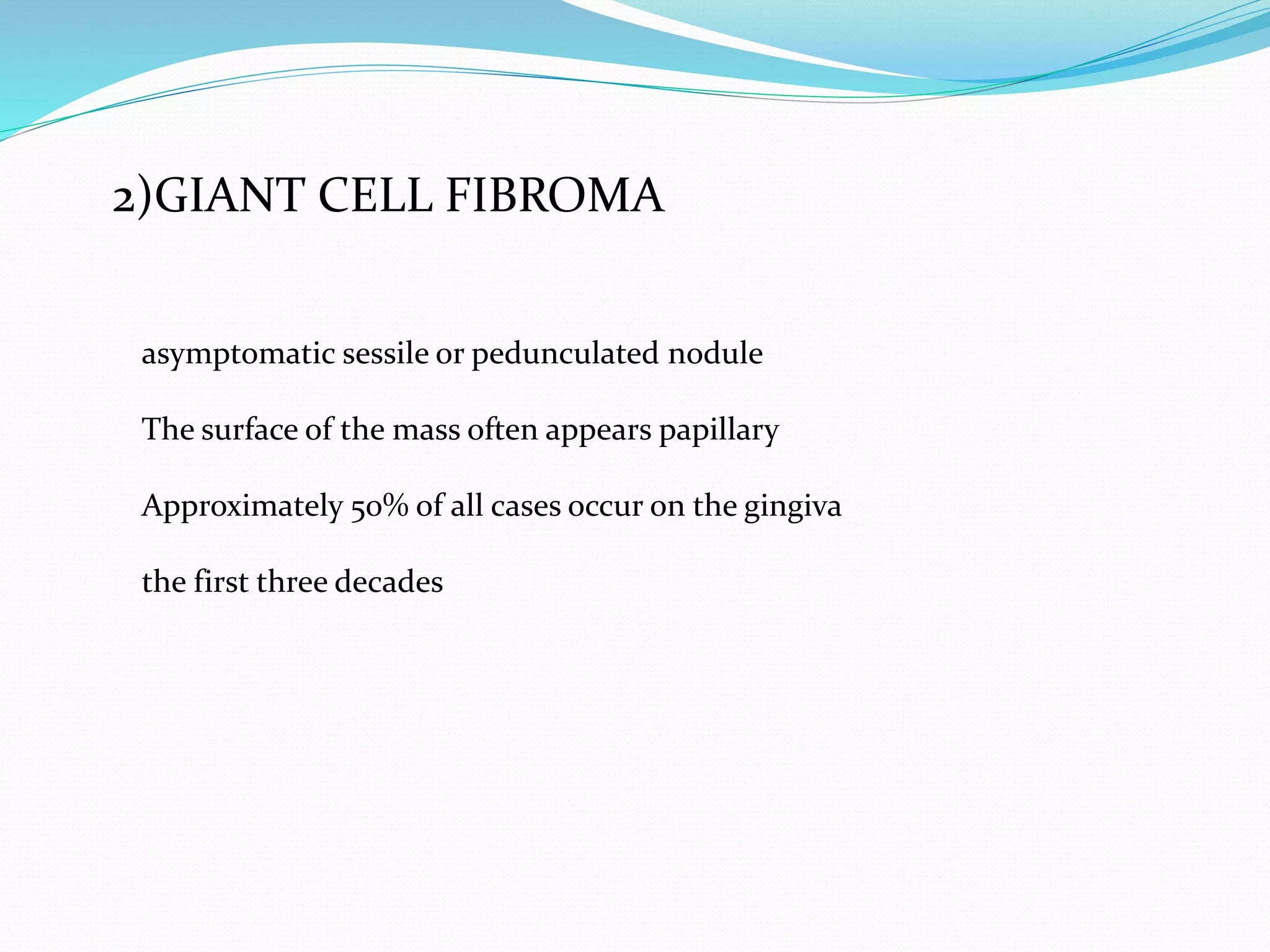 2)GIANT CELL FIBROMA

asymptomatic sessile or pedunculated nodule

The surface of the mass often appears papillary

Approximately 50% of all cases occur on the gingiva

the first three decades